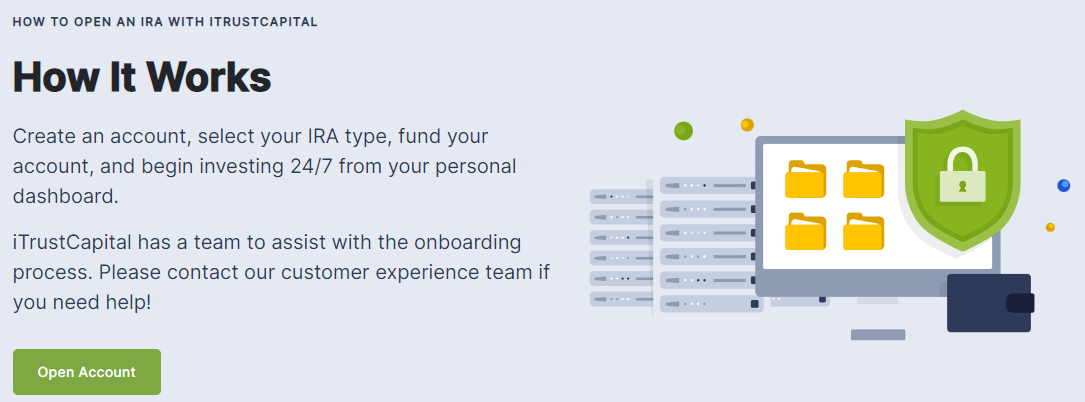 HOW TO OPEN AN IRA WITH ITRUSTCAPITAL

How It Works

Create an account, select your IRA type, fund your account, and begin investing 24/7 from your personal dashboard.

iTrustCapital has a team to assist with the onboarding process. Please contact our customer experience team if you need help!

Open Account